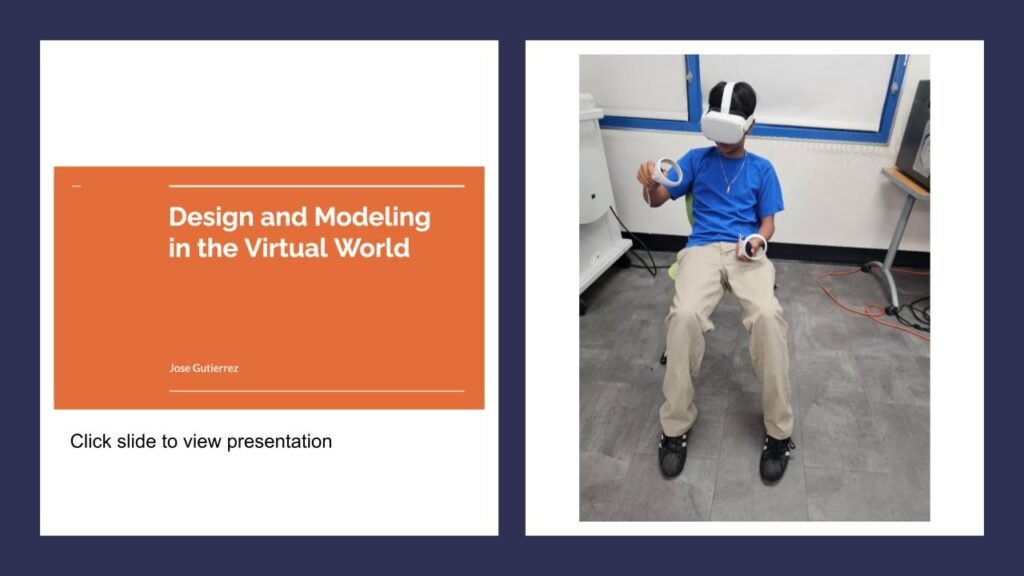 Design and Modeling in the Virtual World

Jose Gutierrez

Click slide to view presentation